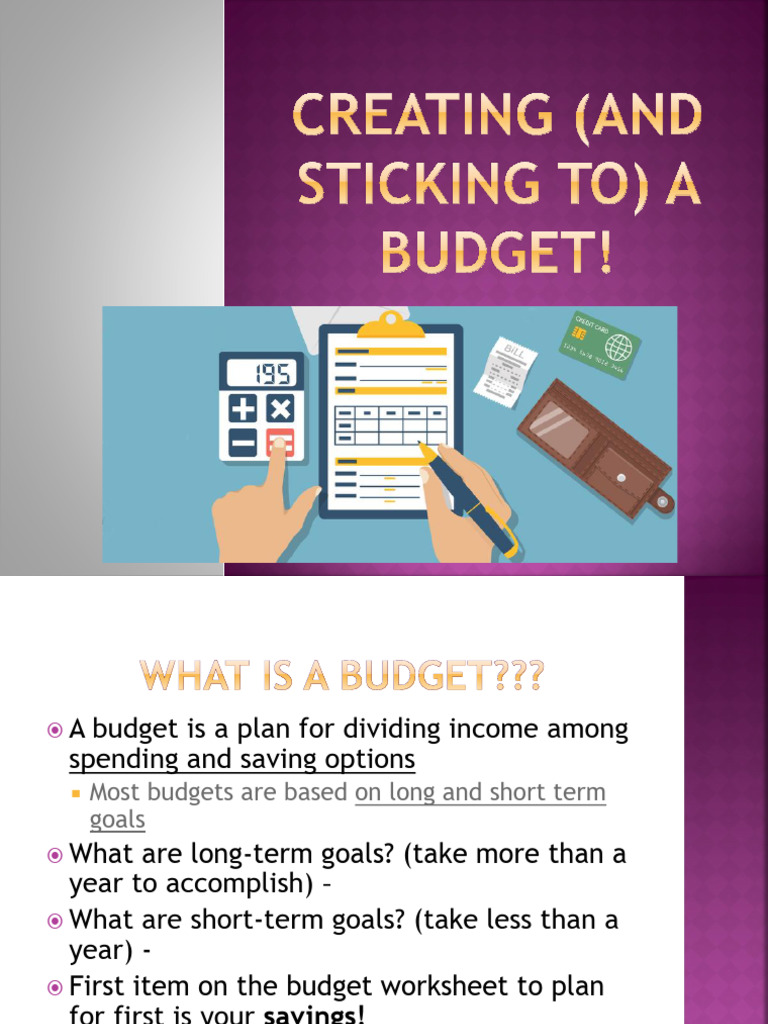 CREATING (AND STICKING TO) A BUDGET!

195

BILL

CREDIT CARD

WHAT IS A BUDGET???

A budget is a plan for dividing income among spending and saving options

Most budgets are based on long and short term goals

What are long-term goals? (take more than a year to accomplish) –

What are short-term goals? (take less than a year) -

First item on the budget worksheet to plan for first is your savings!